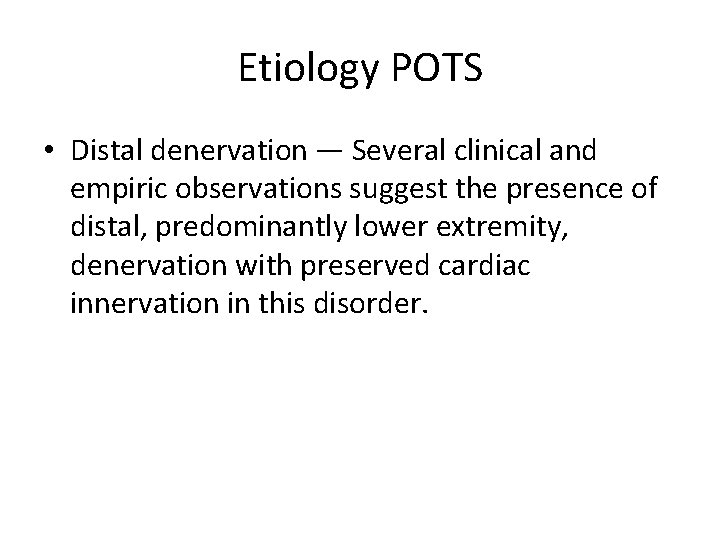 Etiology POTS

• Distal denervation — Several clinical and empiric observations suggest the presence of distal, predominantly lower extremity, denervation with preserved cardiac innervation in this disorder.